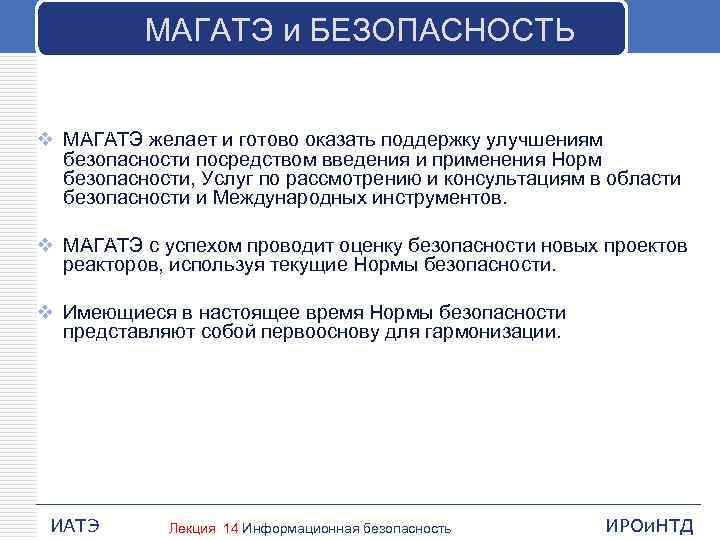 МАГАТЭ и БЕЗОПАСНОСТЬ

❖ МАГАТЭ желает и готово оказать поддержку улучшениям безопасности посредством введения и применения Норм безопасности, Услуг по рассмотрению и консультациям в области безопасности и Международных инструментов.

❖ МАГАТЭ с успехом проводит оценку безопасности новых проектов реакторов, используя текущие Нормы безопасности.

❖ Имеющиеся в настоящее время Нормы безопасности представляют собой первооснову для гармонизации.

ИАТЭ Лекция 14 Информационная безопасность ИРОиНТД